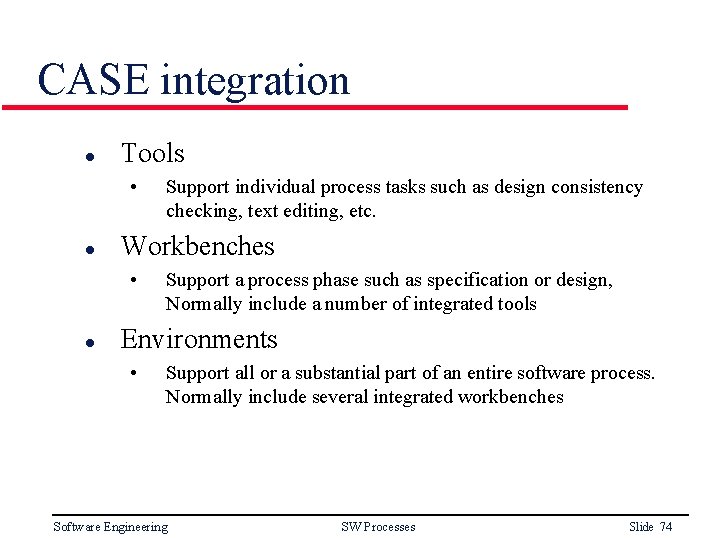 CASE integration

- Tools
  - Support individual process tasks such as design consistency checking, text editing, etc.
- Workbenches
  - Support a process phase such as specification or design, Normally include a number of integrated tools
- Environments
  - Support all or a substantial part of an entire software process. Normally include several integrated workbenches

Software Engineering SW Processes Slide 74